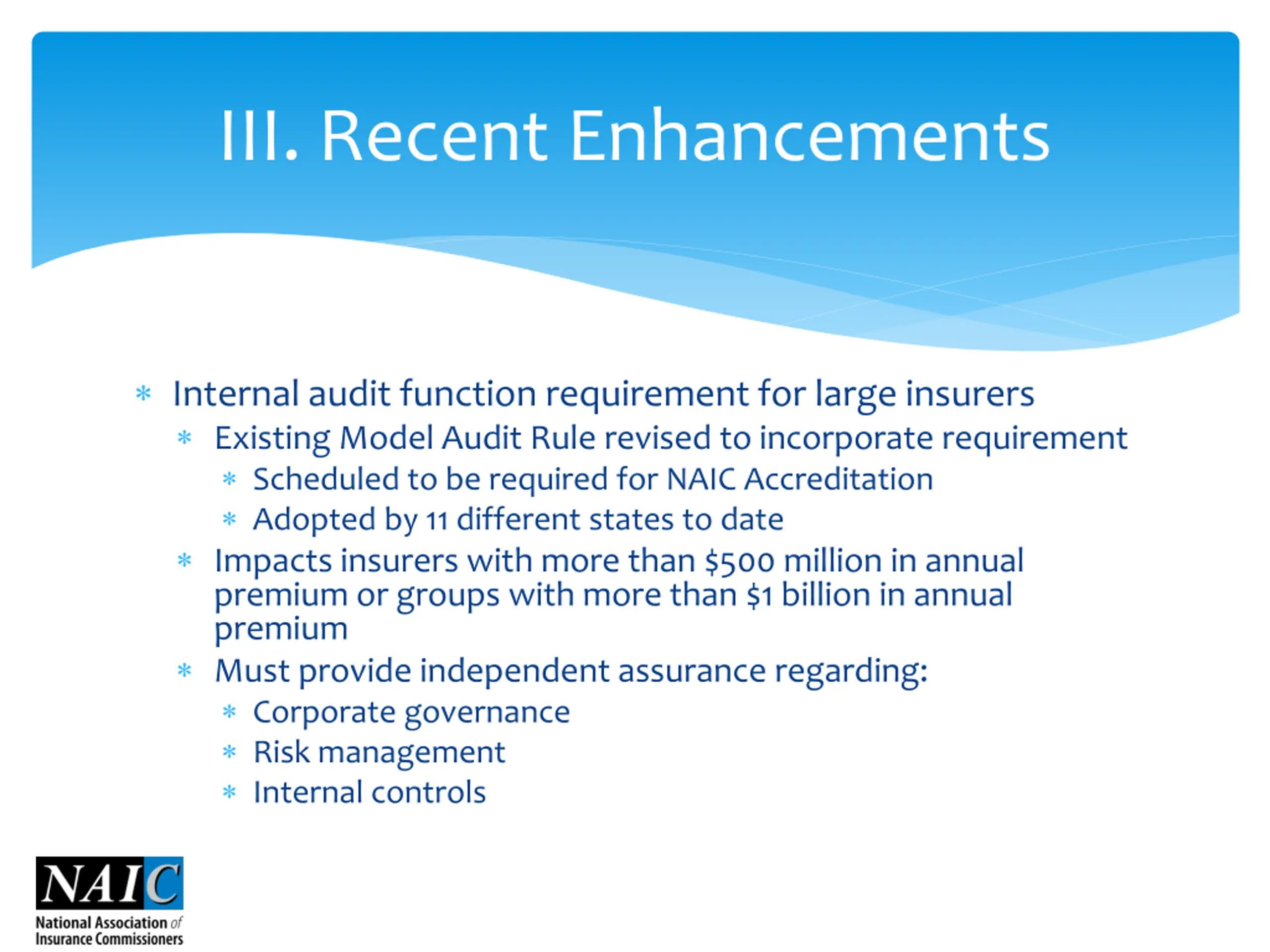 III. Recent Enhancements

* Internal audit function requirement for large insurers
  * Existing Model Audit Rule revised to incorporate requirement
    * Scheduled to be required for NAIC Accreditation
    * Adopted by 11 different states to date
  * Impacts insurers with more than \$500 million in annual premium or groups with more than \$1 billion in annual premium
  * Must provide independent assurance regarding:
    * Corporate governance
    * Risk management
    * Internal controls

NAIC
National Association of Insurance Commissioners